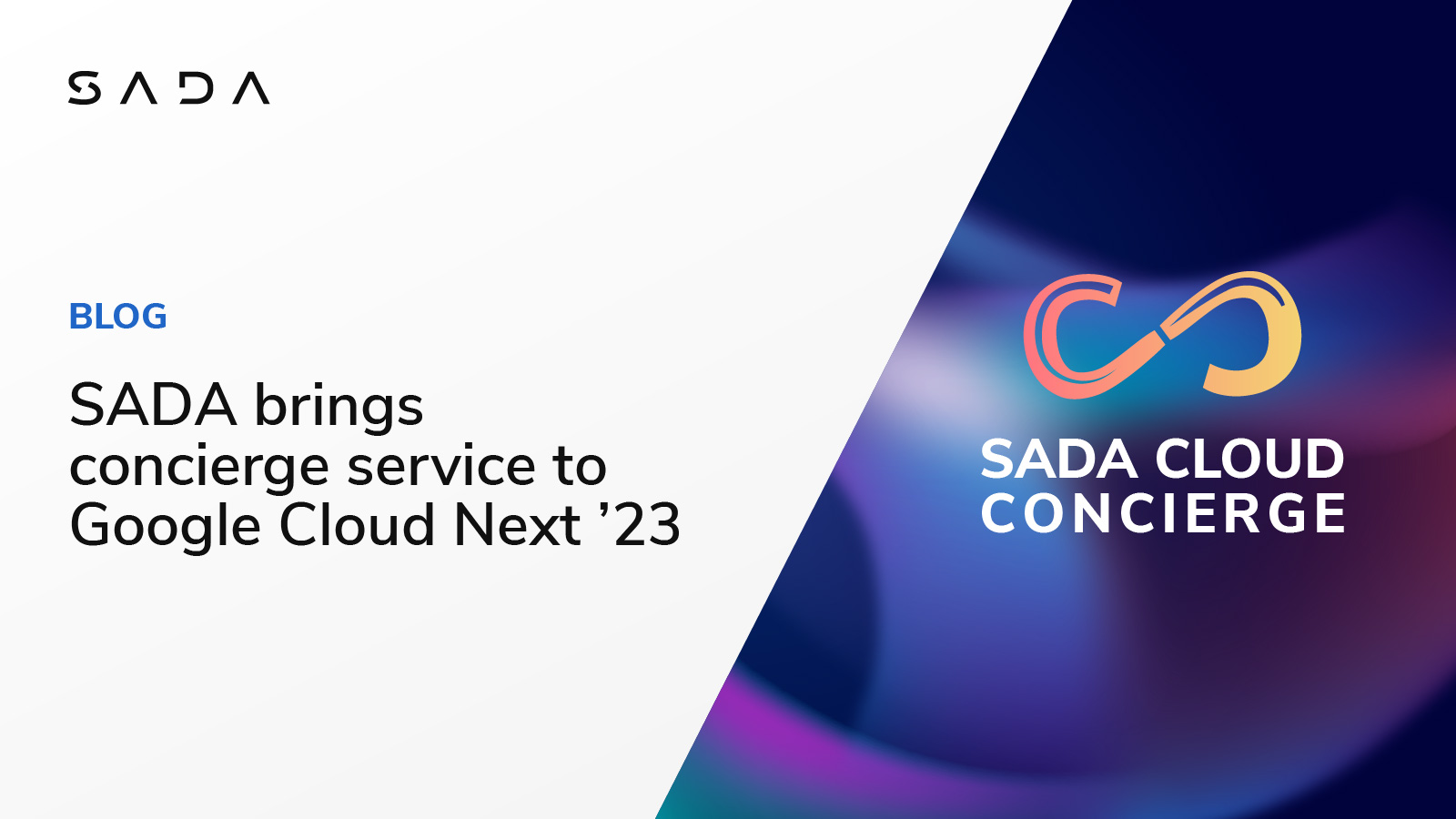 SADA

BLOG

SADA brings concierge service to Google Cloud Next ’23

SADA CLOUD CONCIERGE